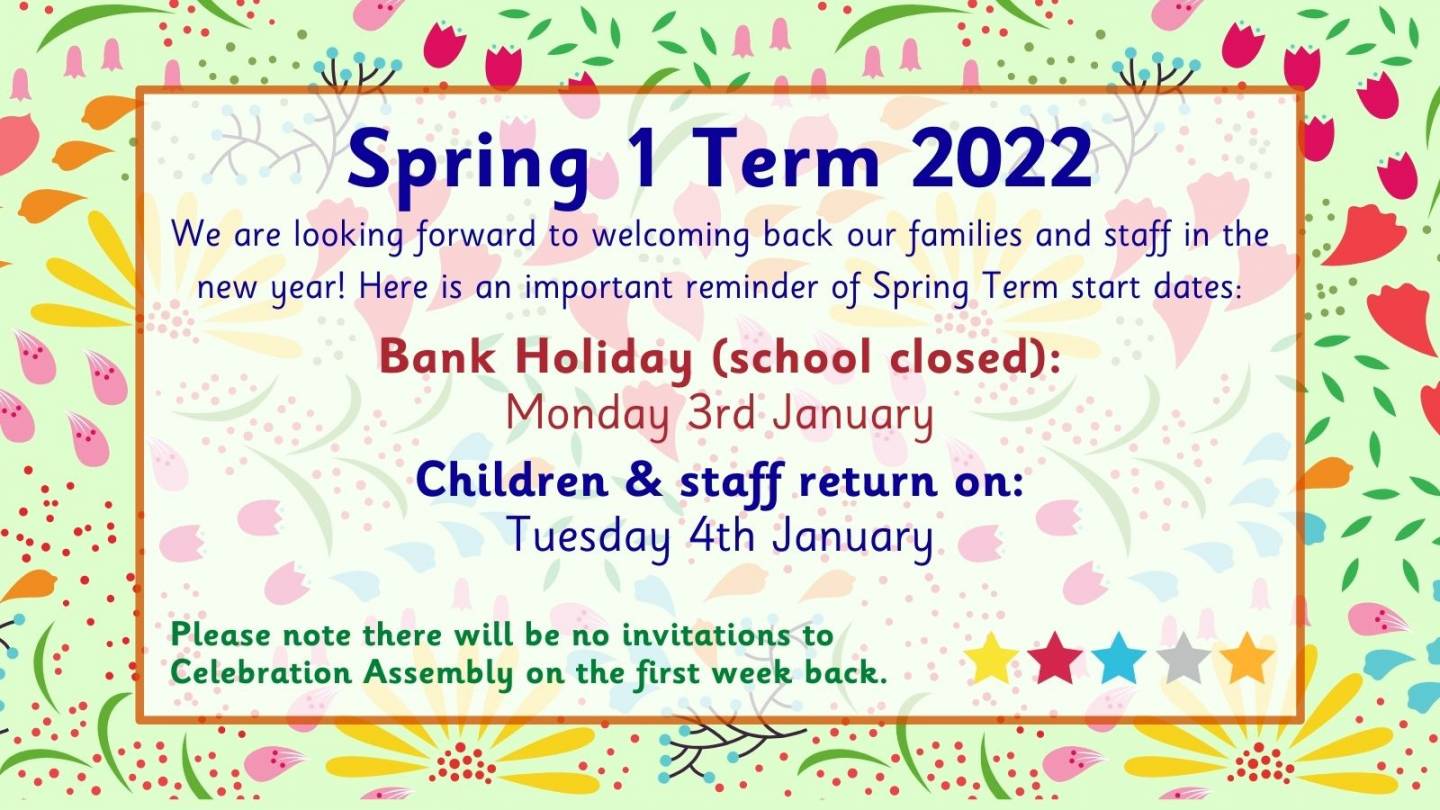 Spring 1 Term 2022

We are looking forward to welcoming back our families and staff in the new year! Here is an important reminder of Spring Term start dates:

Bank Holiday (school closed):
Monday 3rd January

Children & staff return on:
Tuesday 4th January

Please note there will be no invitations to Celebration Assembly on the first week back.